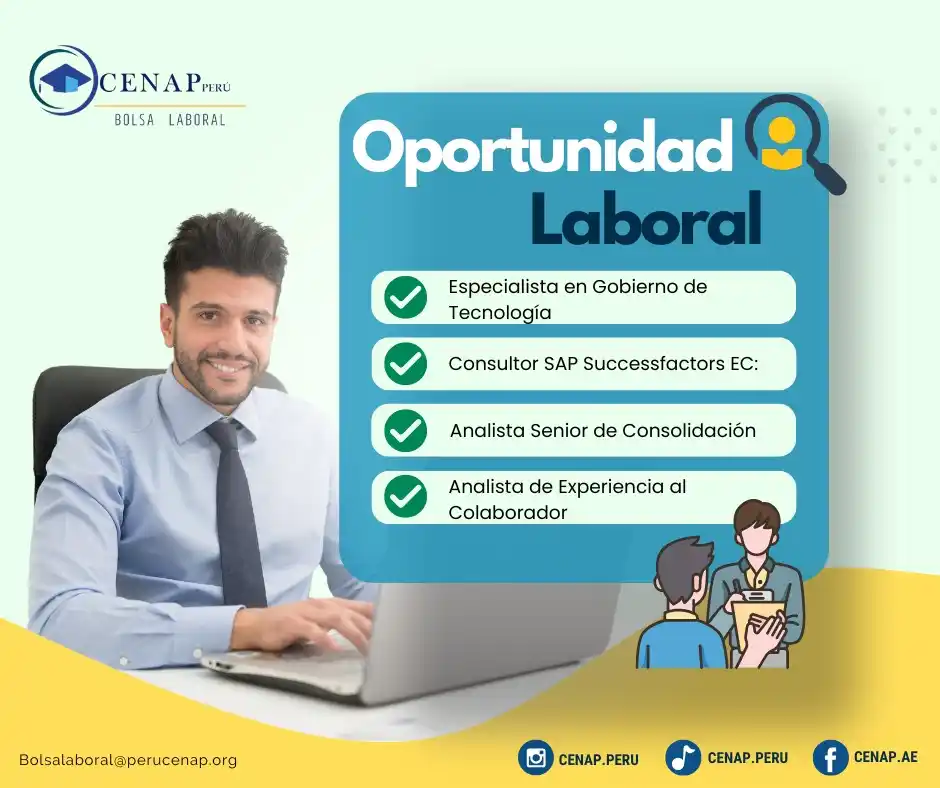 CENAP PERÚ
BOLSA LABORAL

Oportunidad Laboral

Especialista en Gobierno de Tecnología

Consultor SAP Successfactors EC:

Analista Senior de Consolidación

Analista de Experiencia al Colaborador

Bolsalaboral@perucenap.org

CENAP.PERU

CENAP.PERU

CENAP.AE